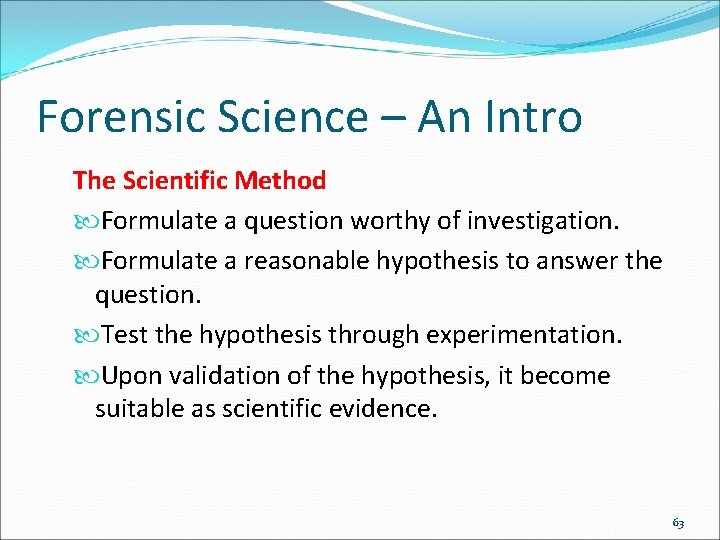 Forensic Science – An Intro

The Scientific Method

Formulate a question worthy of investigation.

Formulate a reasonable hypothesis to answer the question.

Test the hypothesis through experimentation.

Upon validation of the hypothesis, it become suitable as scientific evidence.

63